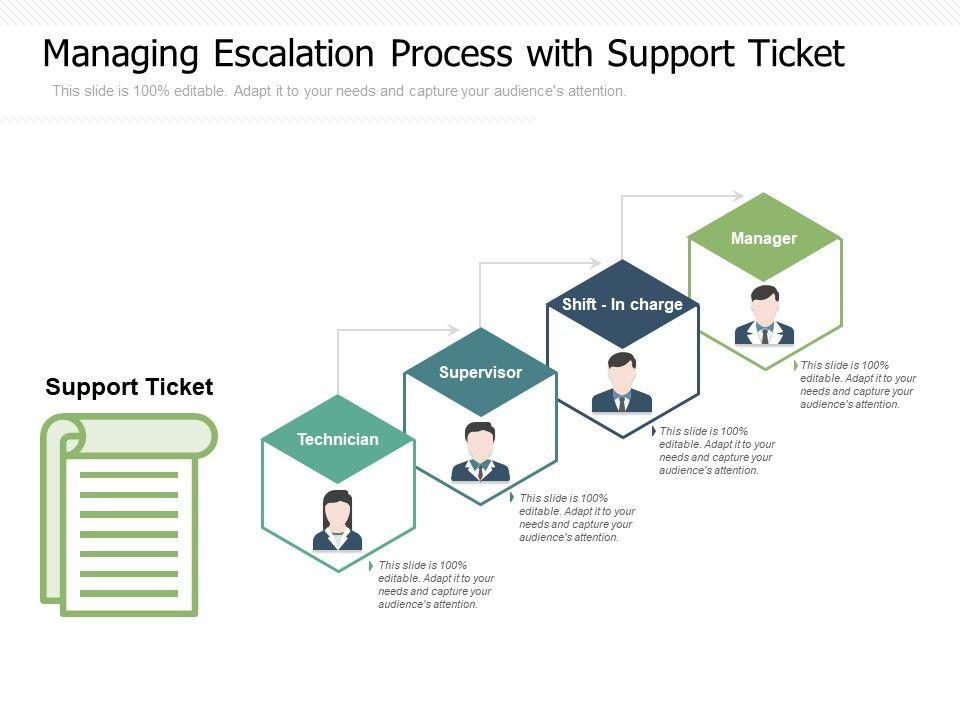 Managing Escalation Process with Support Ticket

This slide is 100% editable. Adapt it to your needs and capture your audience's attention.

Support Ticket

Technician

This slide is 100% editable. Adapt it to your needs and capture your audience's attention.

Supervisor

This slide is 100% editable. Adapt it to your needs and capture your audience's attention.

Shift - In charge

This slide is 100% editable. Adapt it to your needs and capture your audience's attention.

Manager

This slide is 100% editable. Adapt it to your needs and capture your audience's attention.